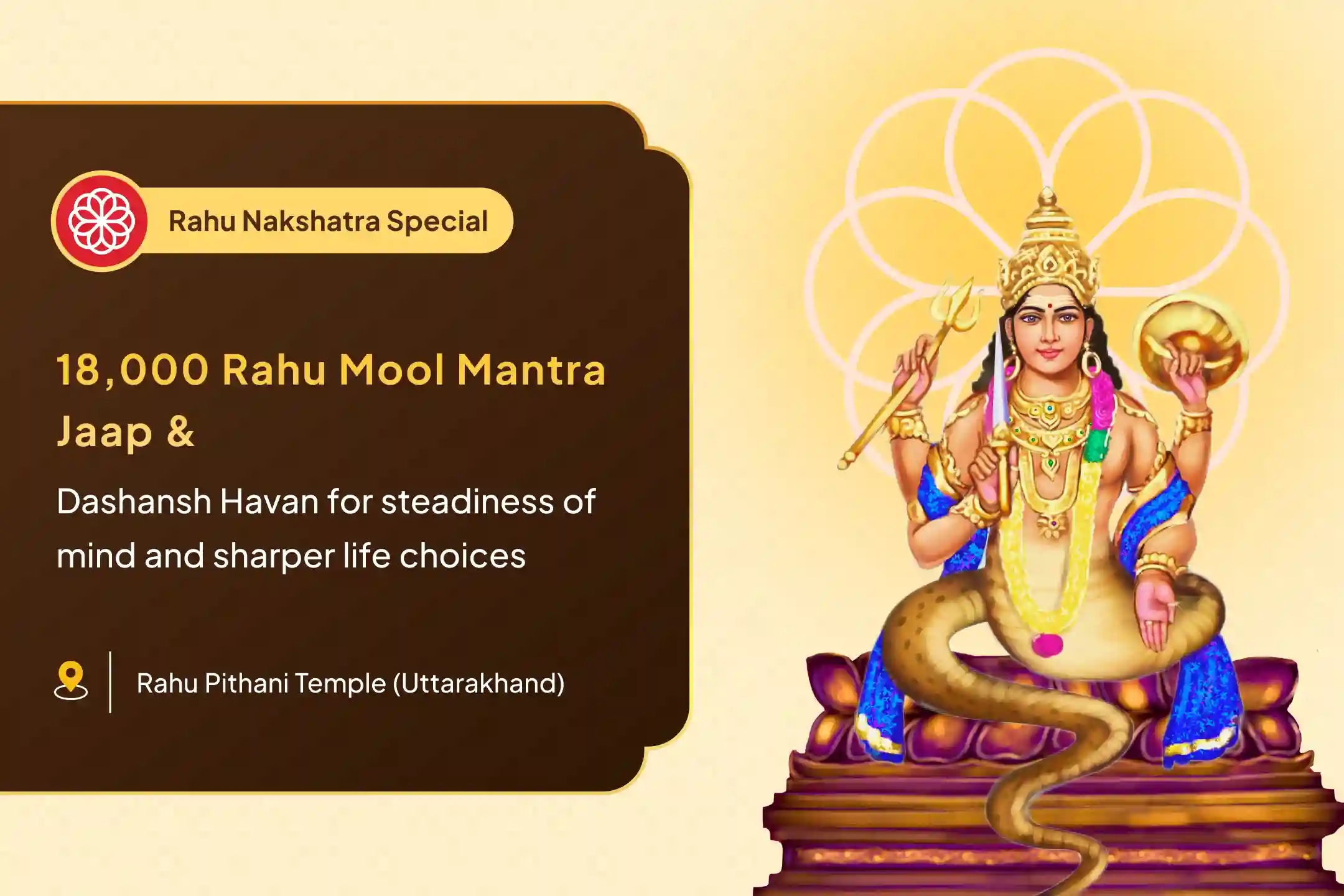 Rahu Nakshatra Special

18,000 Rahu Mool Mantra Jaap &

Dashansh Havan for steadiness of mind and sharper life choices

Rahu Pithani Temple (Uttarakhand)